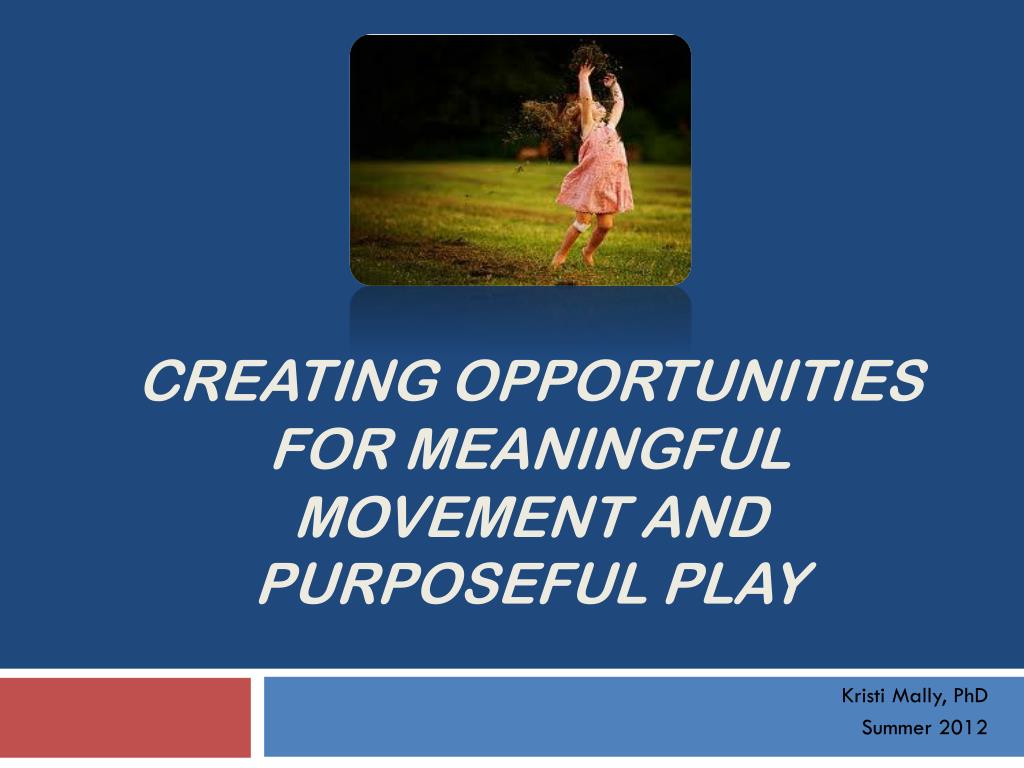 CREATING OPPORTUNITIES FOR MEANINGFUL MOVEMENT AND PURPOSEFUL PLAY

Kristi Mally, PhD
Summer 2012